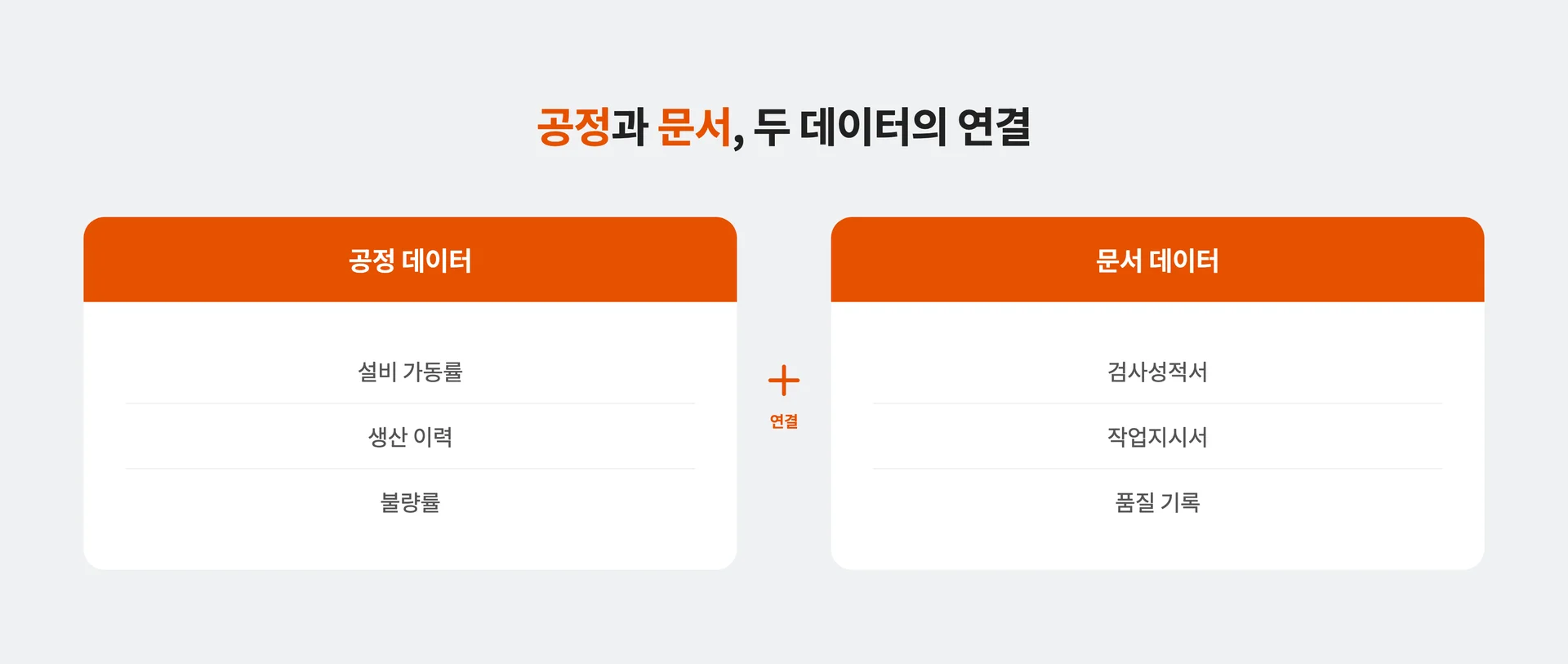 공정과 문서, 두 데이터의 연결

공정 데이터

설비 가동률

생산 이력

불량률

+
연결

문서 데이터

검사성적서

작업지시서

품질 기록